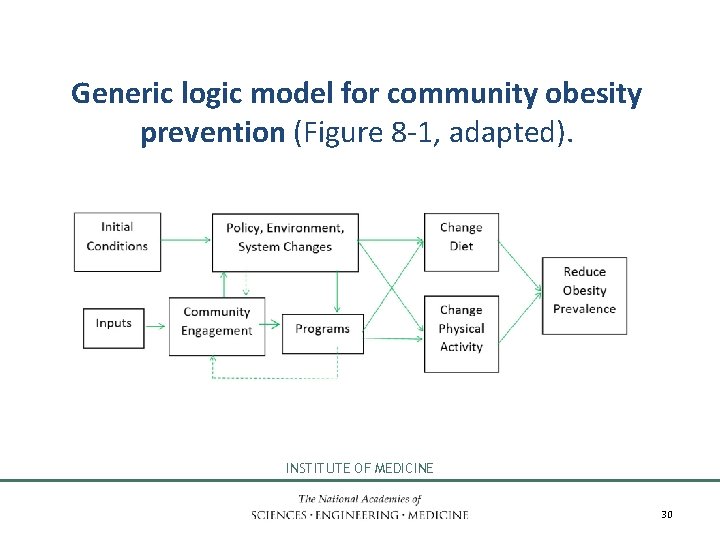 Generic logic model for community obesity prevention (Figure 8-1, adapted).

Initial Conditions

Policy, Environment, System Changes

Change Diet

Reduce Obesity Prevalence

Inputs

Community Engagement

Programs

Change Physical Activity

INSTITUTE OF MEDICINE

The National Academies of
SCIENCES · ENGINEERING · MEDICINE

30